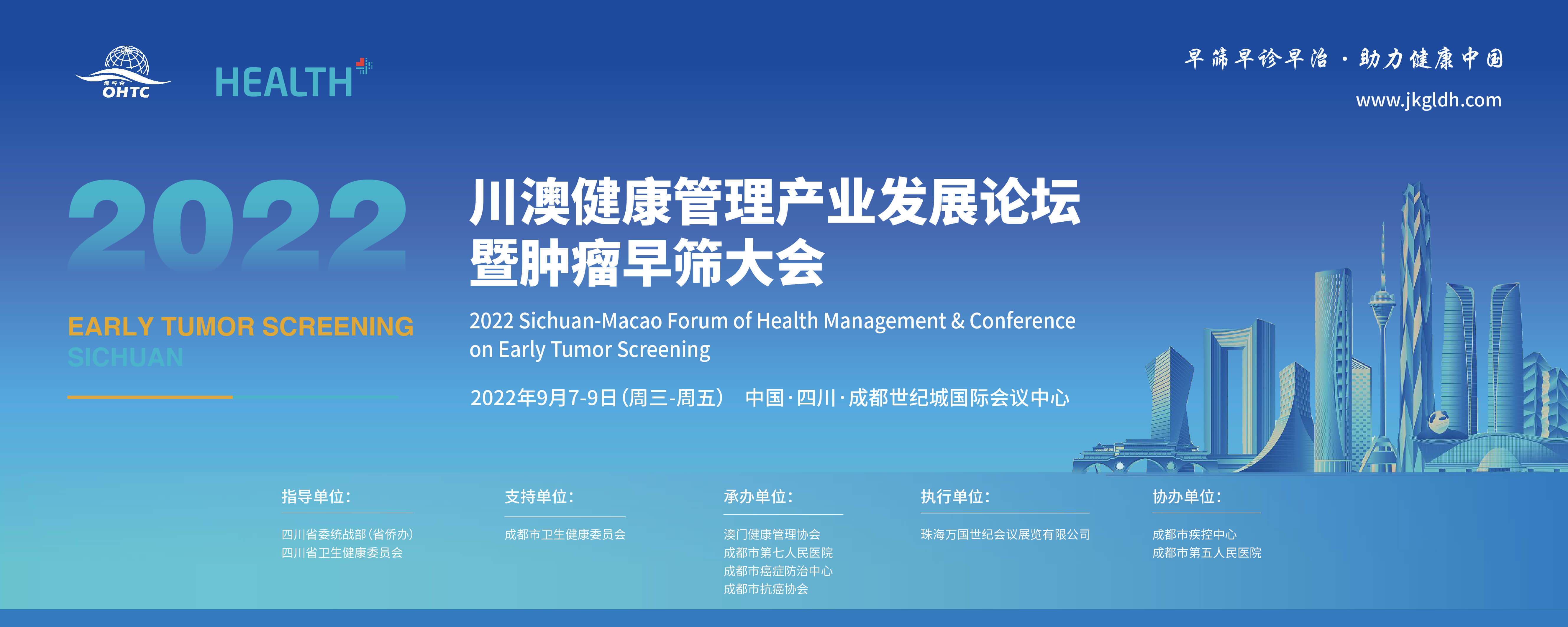 海科会
OHTC

HEALTH

早筛早诊早治 · 助力健康中国
www.jkgldh.com

2022

EARLY TUMOR SCREENING
SICHUAN

川澳健康管理产业发展论坛
暨肿瘤早筛大会

2022 Sichuan-Macao Forum of Health Management & Conference on Early Tumor Screening

2022年9月7-9日（周三-周五） 中国·四川·成都世纪城国际会议中心

指导单位：
四川省委统战部（省侨办）
四川省卫生健康委员会

支持单位：
成都市卫生健康委员会

承办单位：
澳门健康管理协会
成都市第七人民医院
成都市癌症防治中心
成都市抗癌协会

执行单位：
珠海万国世纪会议展览有限公司

协办单位：
成都市疾控中心
成都市第五人民医院